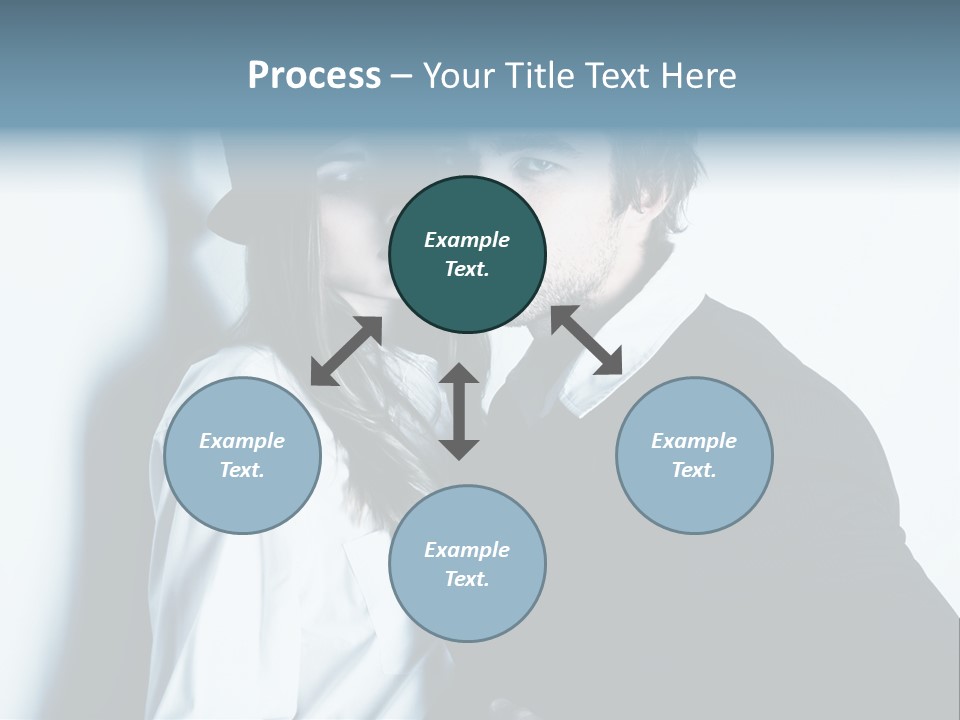 Process – Your Title Text Here

Example Text.

Example Text.

Example Text.

Example Text.